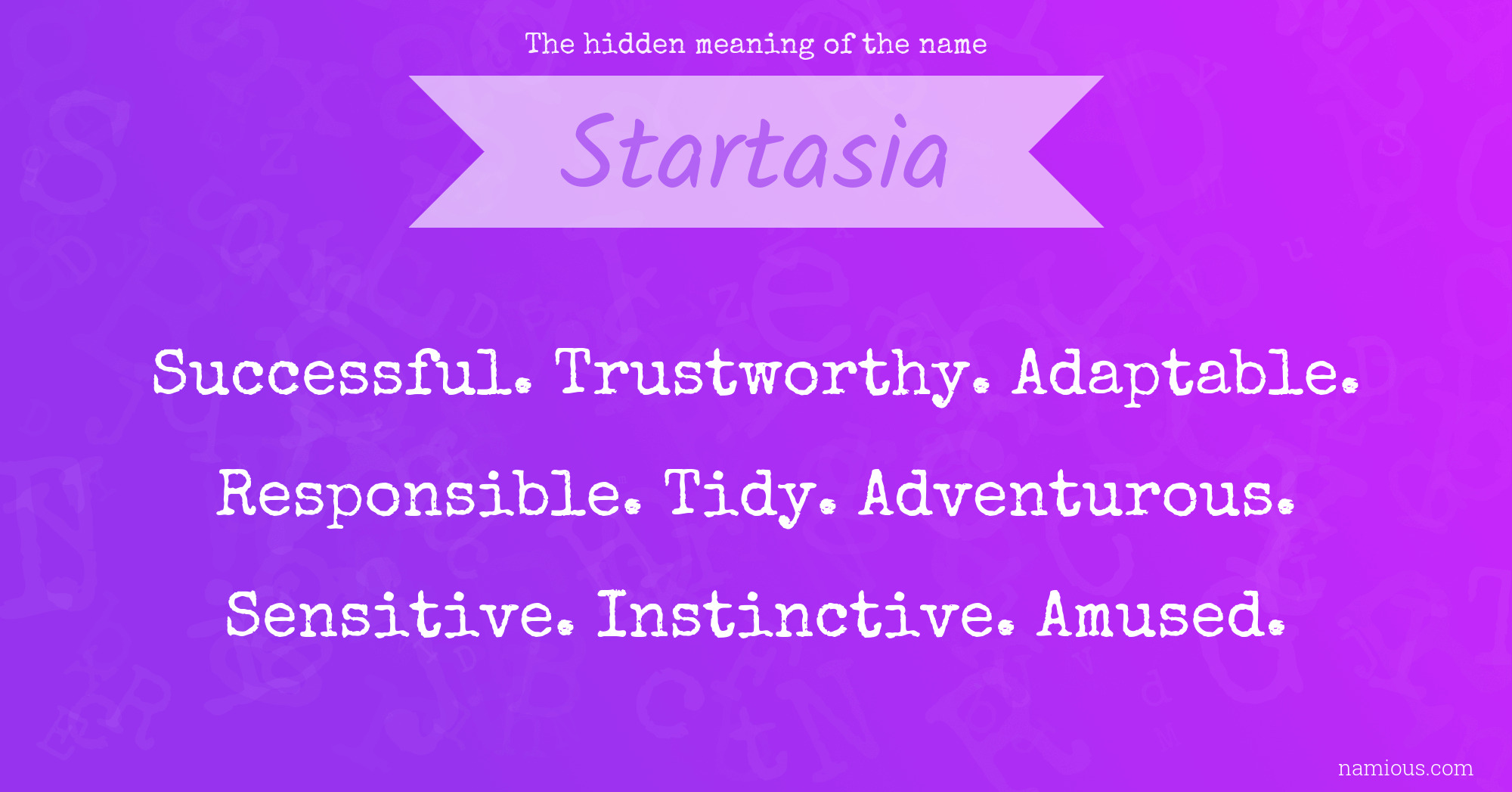 The hidden meaning of the name

Startasia

Successful. Trustworthy. Adaptable. Responsible. Tidy. Adventurous. Sensitive. Instinctive. Amused.

namious.com